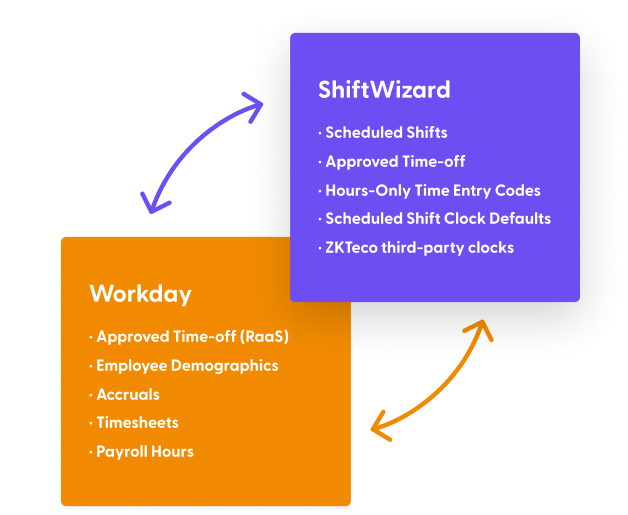 ShiftWizard

· Scheduled Shifts
· Approved Time-off
· Hours-Only Time Entry Codes
· Scheduled Shift Clock Defaults
· ZKTeco third-party clocks

Workday

· Approved Time-off (RaaS)
· Employee Demographics
· Accruals
· Timesheets
· Payroll Hours